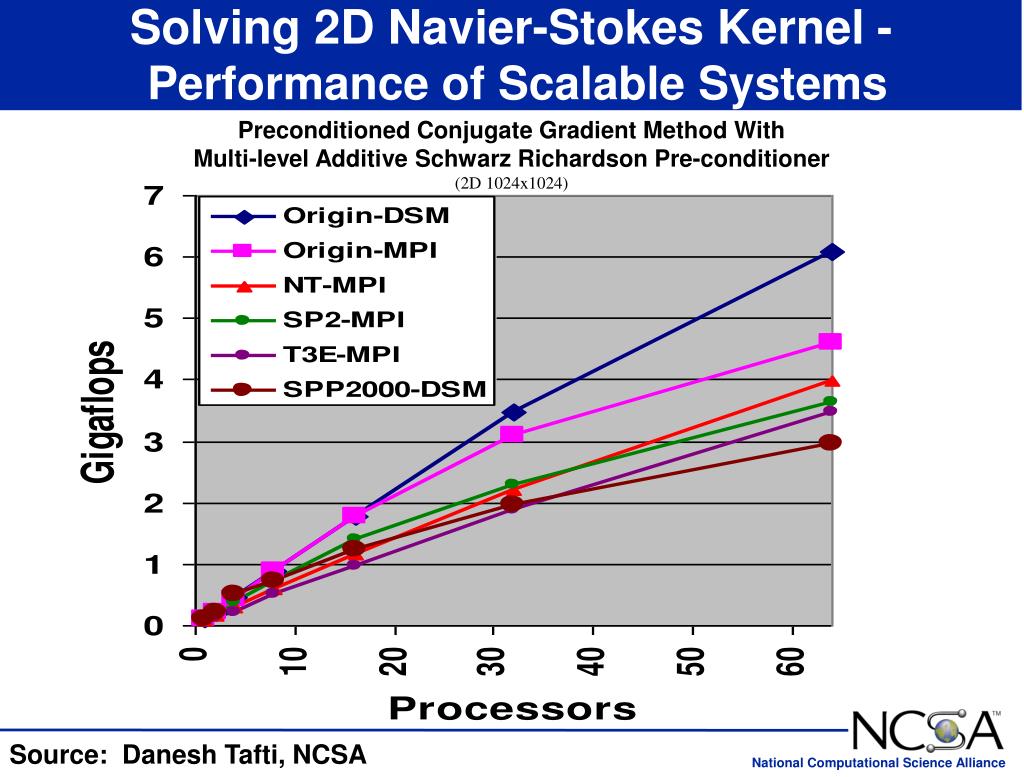 Solving 2D Navier-Stokes Kernel - Performance of Scalable Systems

Preconditioned Conjugate Gradient Method With Multi-level Additive Schwarz Richardson Pre-conditioner

(2D 1024x1024)

Gigaflops

7
6
5
4
3
2
1
0

Origin-DSM
Origin-MPI
NT-MPI
SP2-MPI
T3E-MPI
SPP2000-DSM

0
10
20
30
40
50
60

Processors

Source: Danesh Tafti, NCSA

NCSA™
National Computational Science Alliance